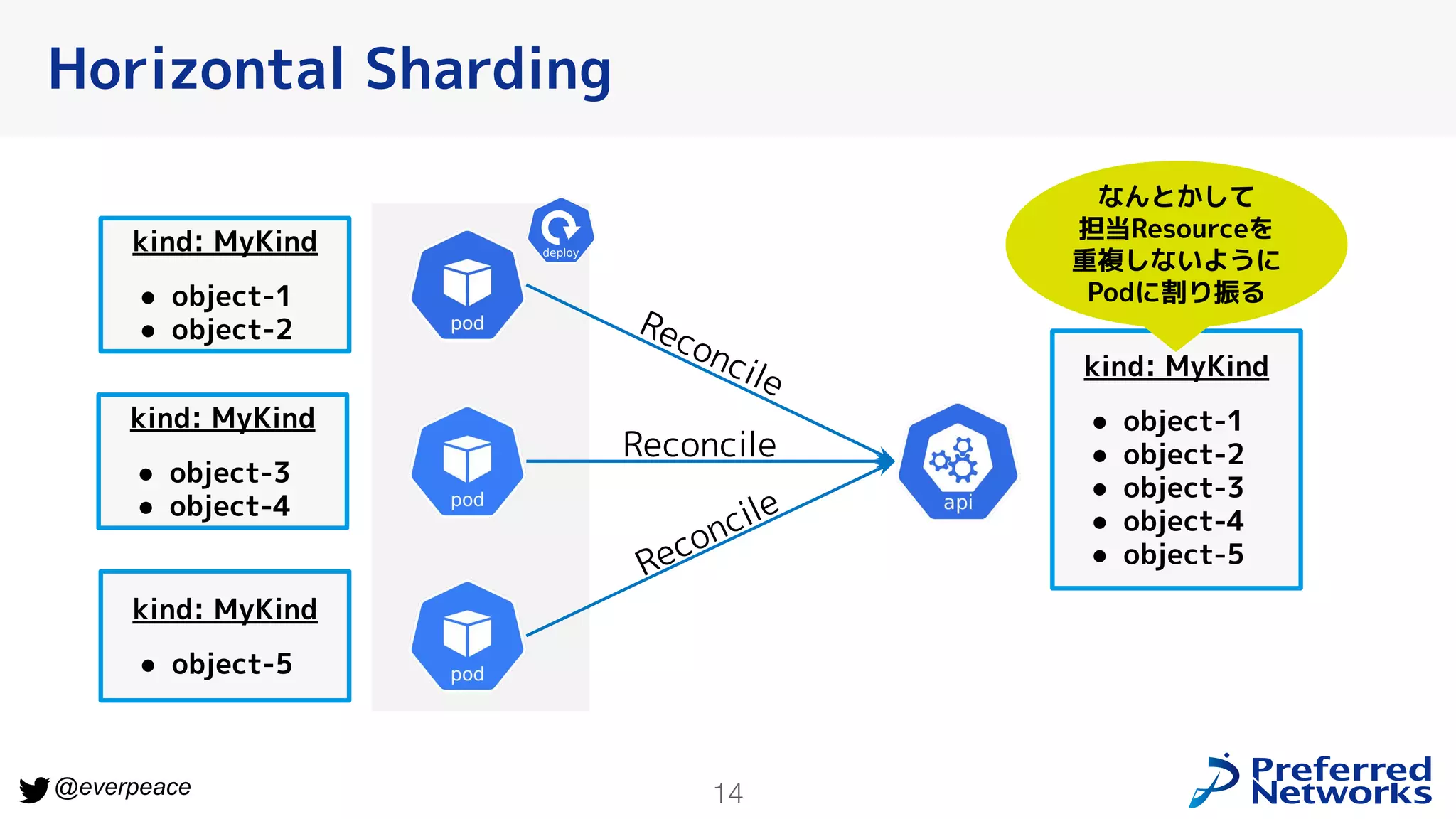 Horizontal Sharding

kind: MyKind

- object-1
- object-2

kind: MyKind

- object-3
- object-4

kind: MyKind

- object-5

deploy

pod

pod

pod

Reconcile

Reconcile

Reconcile

api

なんとかして
担当Resourceを
重複しないように
Podに割り振る

kind: MyKind

- object-1
- object-2
- object-3
- object-4
- object-5

@everpeace

14

Preferred Networks